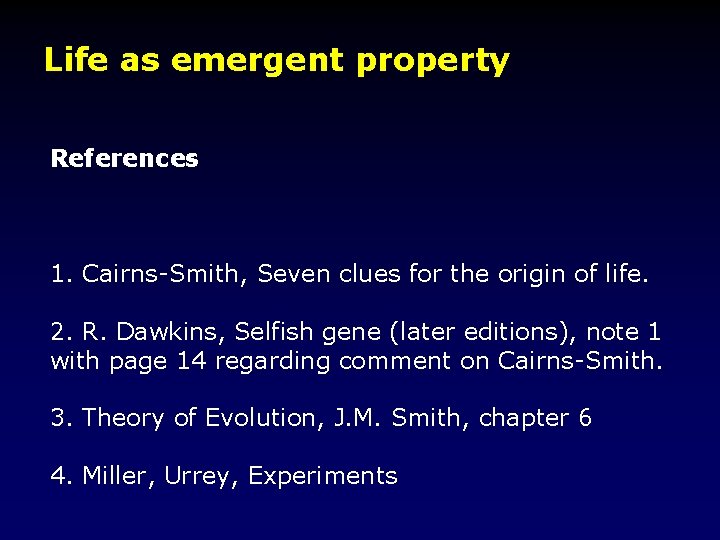 Life as emergent property

References

1. Cairns-Smith, Seven clues for the origin of life.

2. R. Dawkins, Selfish gene (later editions), note 1 with page 14 regarding comment on Cairns-Smith.

3. Theory of Evolution, J.M. Smith, chapter 6

4. Miller, Urrey, Experiments